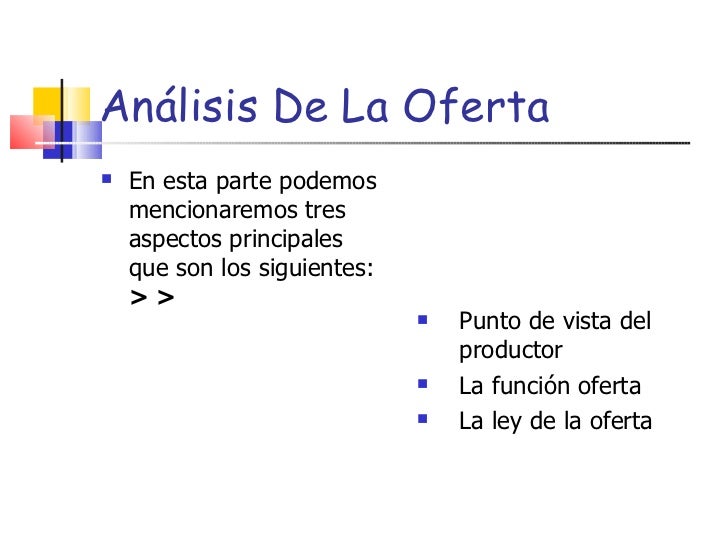 Análisis De La Oferta

- En esta parte podemos mencionaremos tres aspectos principales que son los siguientes: > >

- Punto de vista del productor
- La función oferta
- La ley de la oferta